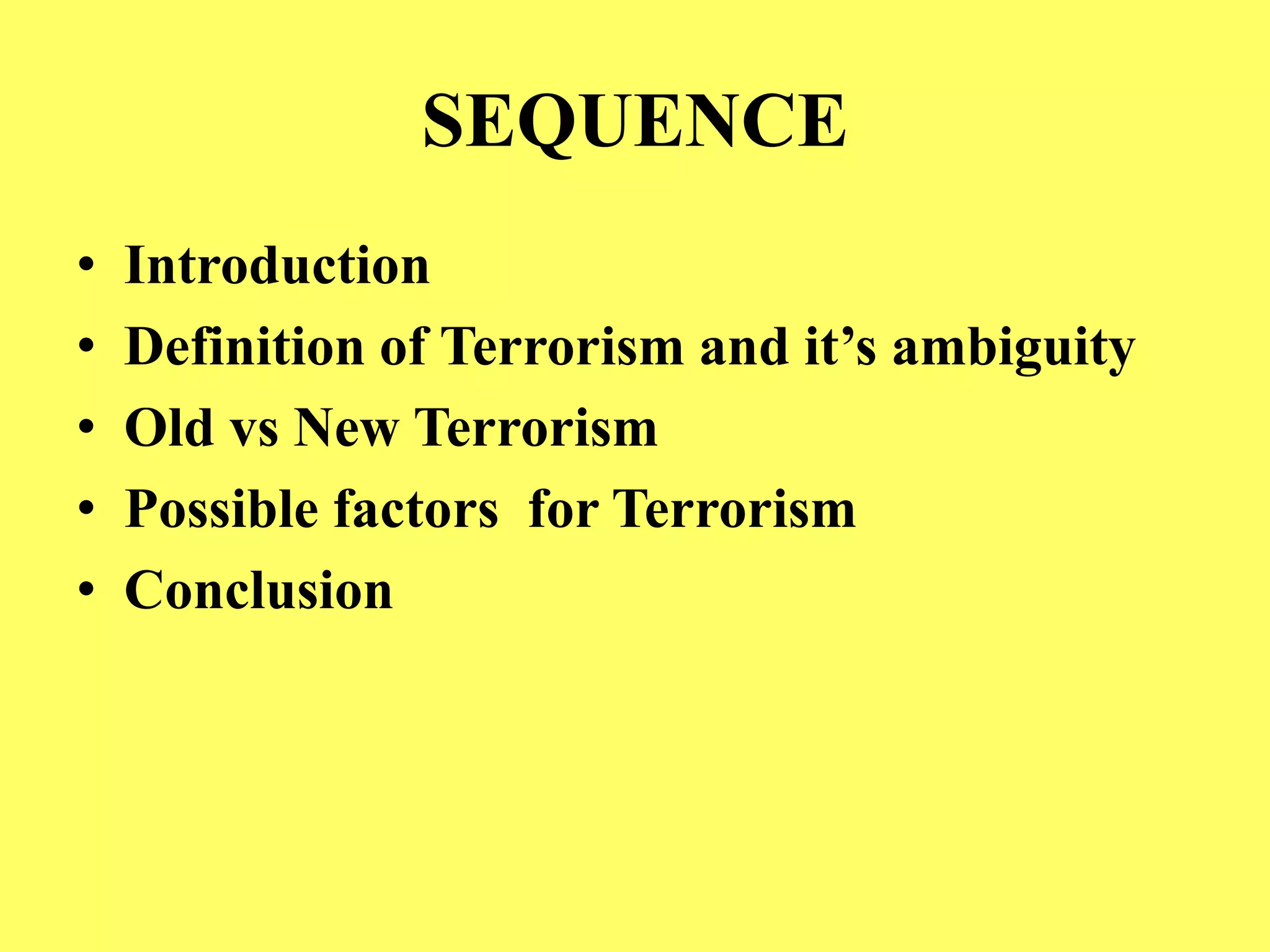 SEQUENCE

• Introduction
• Definition of Terrorism and it’s ambiguity
• Old vs New Terrorism
• Possible factors for Terrorism
• Conclusion